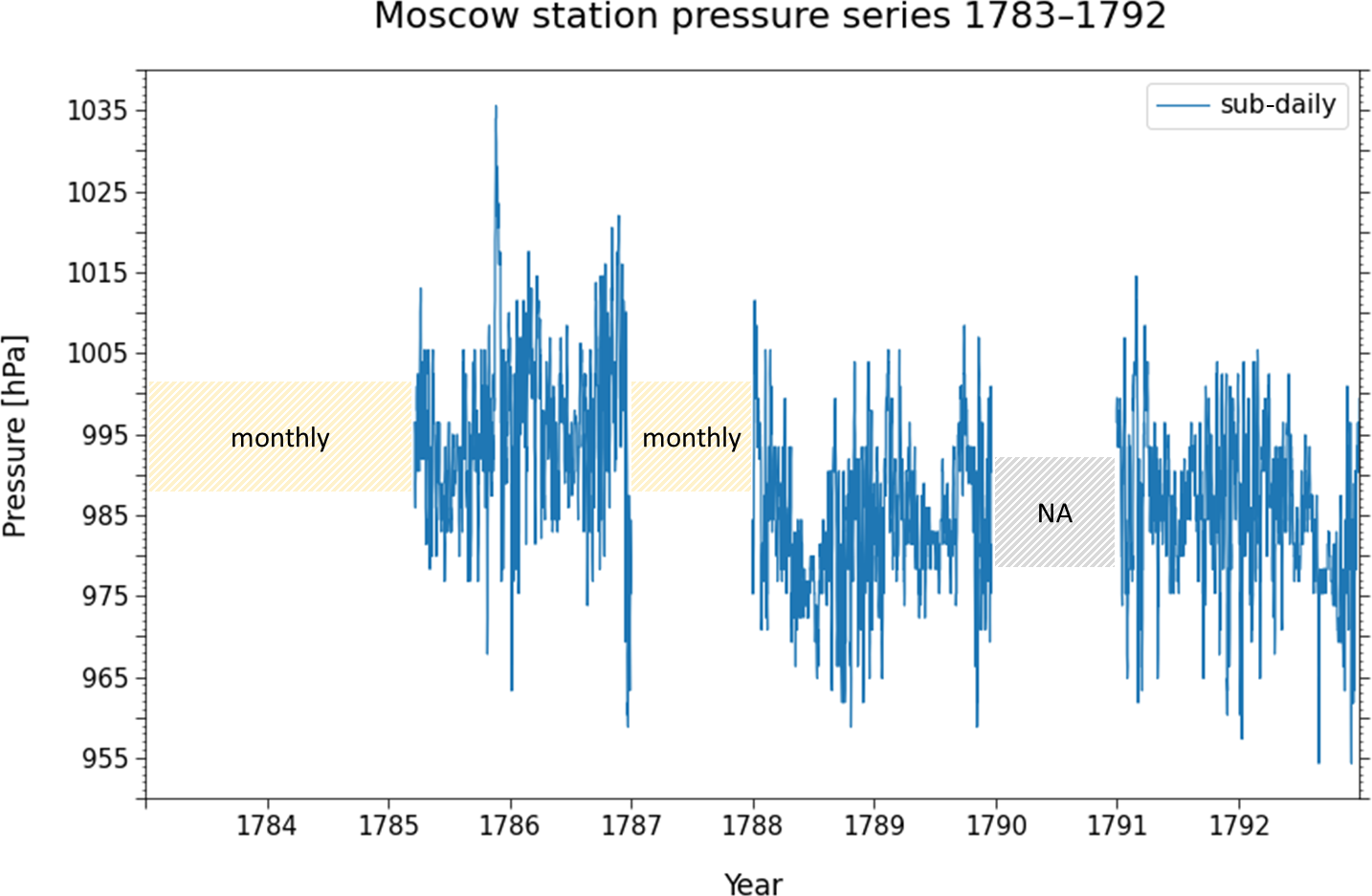 Moscow station pressure series 1783–1792

sub-daily

Pressure [hPa]

1035
1025
1015
1005
995
985
975
965
955

monthly
monthly
NA

1784
1785
1786
1787
1788
1789
1790
1791
1792

Year